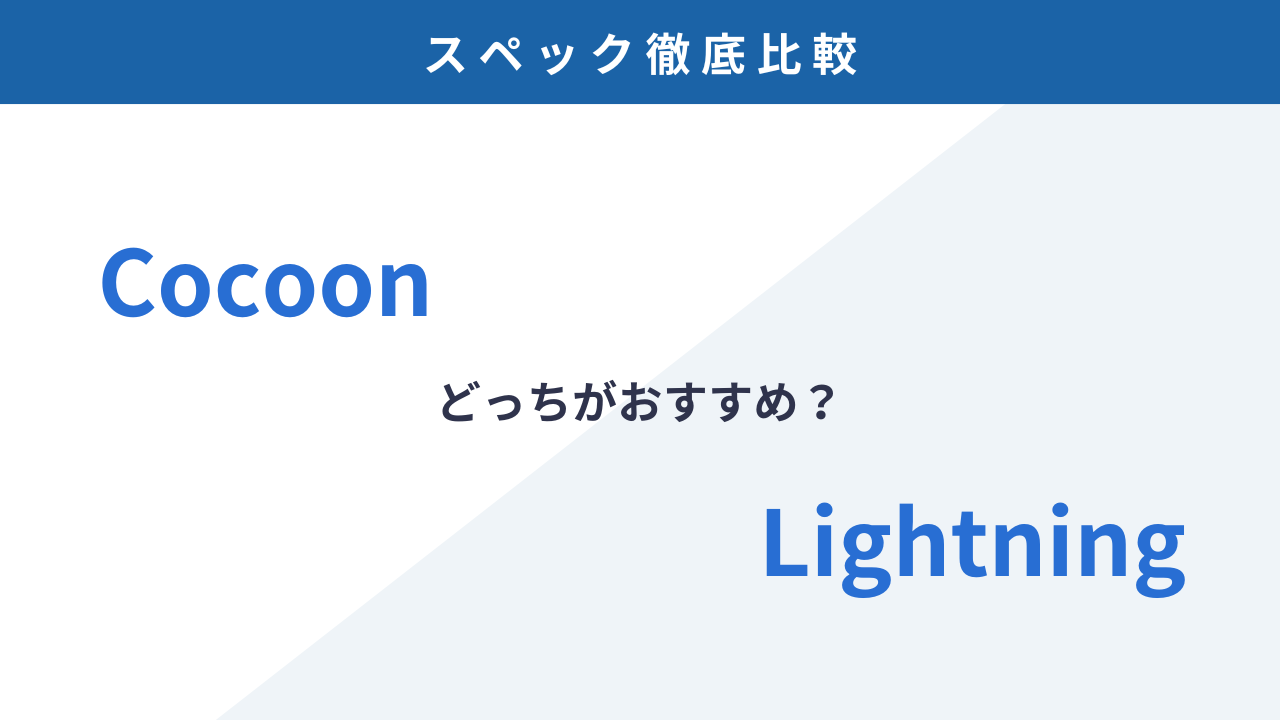 スペック徹底比較

Cocoon

どっちがおすすめ？

Lightning